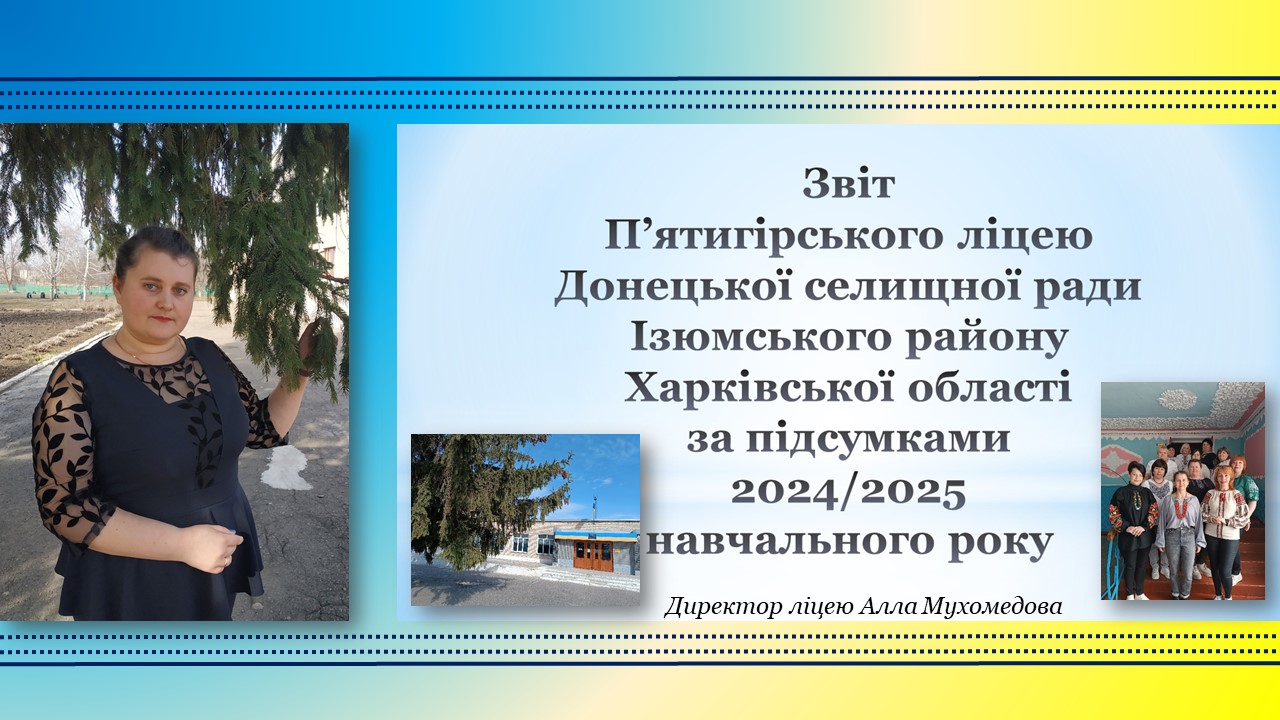 Звіт
П’ятигірського ліцею
Донецької селищної ради
Ізюмського району
Харківської області
за підсумками
2024/2025
навчального року

Директор ліцею Алла Мухомедова